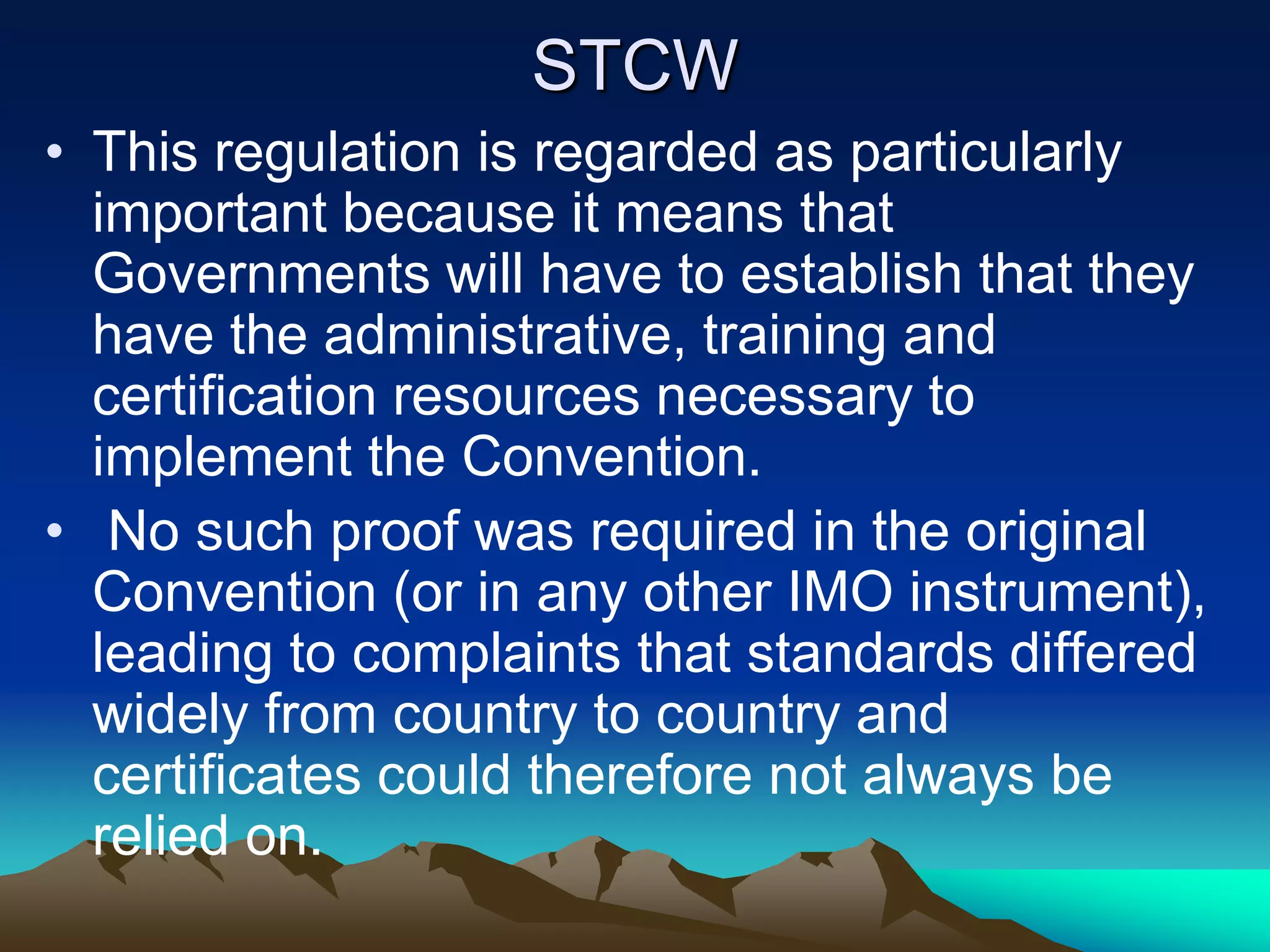 STCW

• This regulation is regarded as particularly important because it means that Governments will have to establish that they have the administrative, training and certification resources necessary to implement the Convention.

• No such proof was required in the original Convention (or in any other IMO instrument), leading to complaints that standards differed widely from country to country and certificates could therefore not always be relied on.